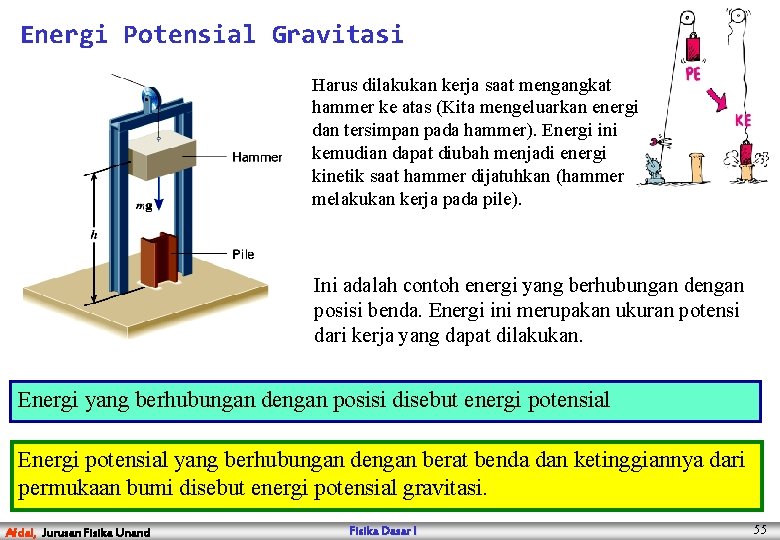 Energi Potensial Gravitasi

Hammer

$mg$

$h$

Pile

Harus dilakukan kerja saat mengangkat hammer ke atas (Kita mengeluarkan energi dan tersimpan pada hammer). Energi ini kemudian dapat diubah menjadi energi kinetik saat hammer dijatuhkan (hammer melakukan kerja pada pile).

PE

KE

Ini adalah contoh energi yang berhubungan dengan posisi benda. Energi ini merupakan ukuran potensi dari kerja yang dapat dilakukan.

Energi yang berhubungan dengan posisi disebut energi potensial

Energi potensial yang berhubungan dengan berat benda dan ketinggiannya dari permukaan bumi disebut energi potensial gravitasi.

Afdal, Jurusan Fisika Unand

Fisika Dasar I

55